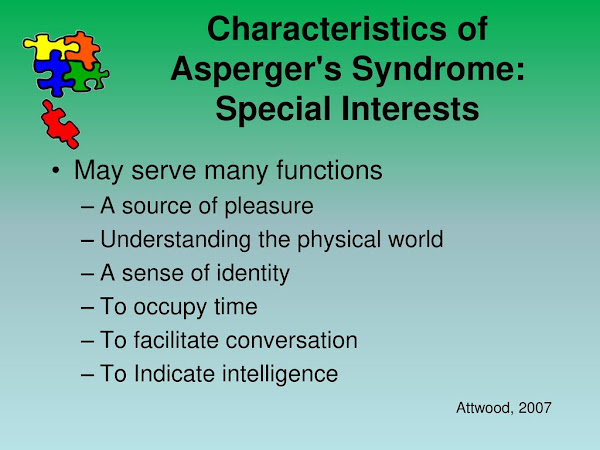 Characteristics of Asperger's Syndrome: Special Interests

• May serve many functions
– A source of pleasure
– Understanding the physical world
– A sense of identity
– To occupy time
– To facilitate conversation
– To Indicate intelligence

Attwood, 2007